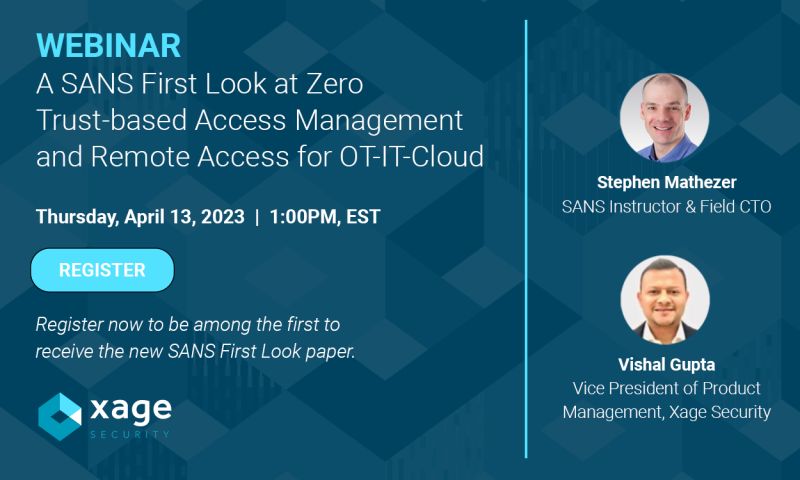 WEBINAR
A SANS First Look at Zero Trust-based Access Management and Remote Access for OT-IT-Cloud

Thursday, April 13, 2023 | 1:00PM, EST

REGISTER

Register now to be among the first to receive the new SANS First Look paper.

xage
SECURITY

Stephen Mathezer
SANS Instructor & Field CTO

Vishal Gupta
Vice President of Product Management, Xage Security